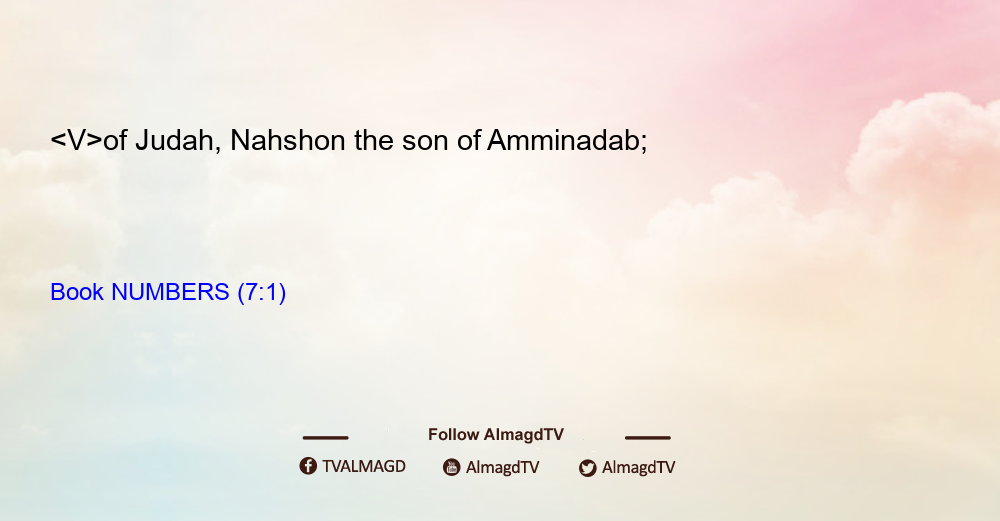 <V>of Judah, Nahshon the son of Amminadab;

Book NUMBERS (7:1)

Follow AlmagdTV

TVALMAGD AlmagdTV AlmagdTV